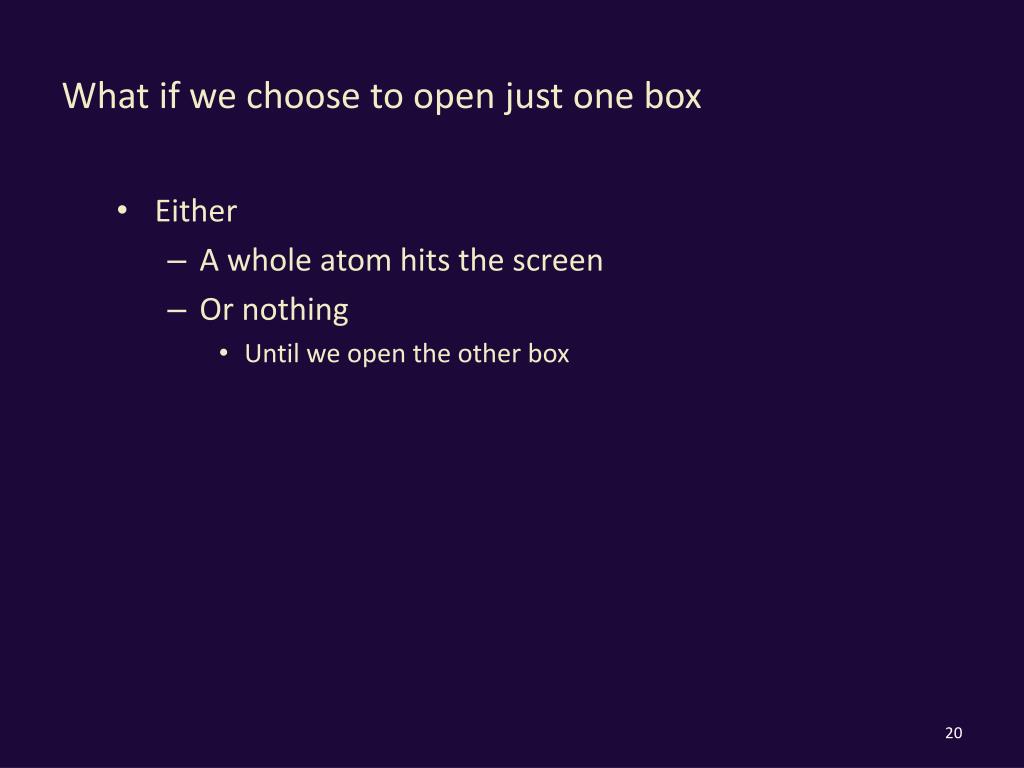 What if we choose to open just one box

• Either
– A whole atom hits the screen
– Or nothing
• Until we open the other box

20